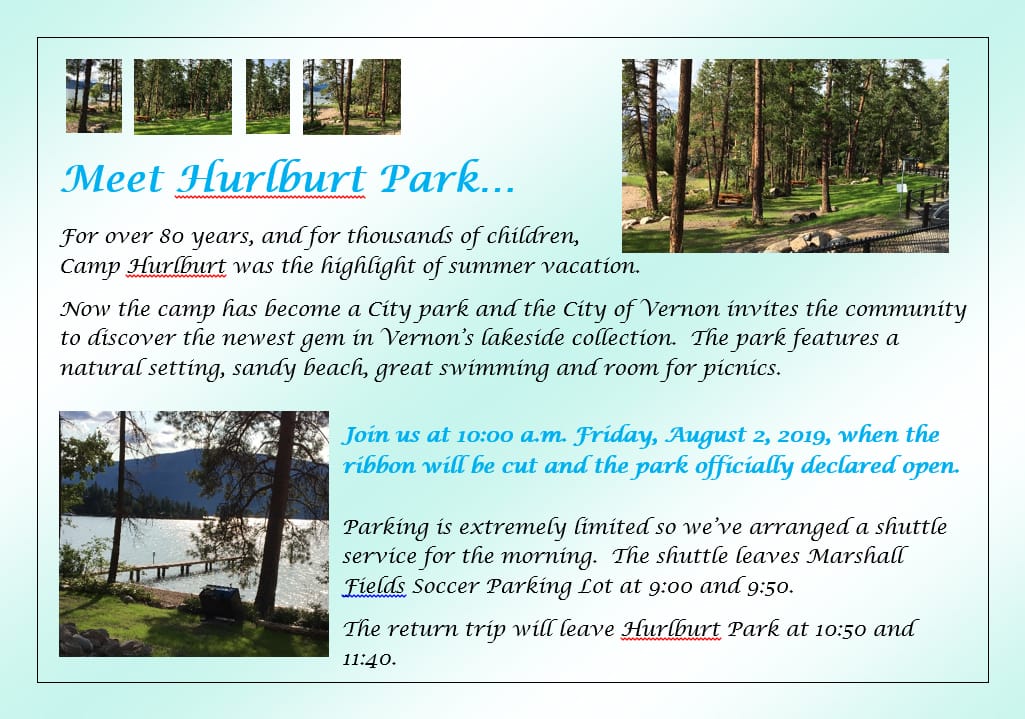 Meet Hurlburt Park…

For over 80 years, and for thousands of children, Camp Hurlburt was the highlight of summer vacation.

Now the camp has become a City park and the City of Vernon invites the community to discover the newest gem in Vernon's lakeside collection. The park features a natural setting, sandy beach, great swimming and room for picnics.

Join us at 10:00 a.m. Friday, August 2, 2019, when the ribbon will be cut and the park officially declared open.

Parking is extremely limited so we've arranged a shuttle service for the morning. The shuttle leaves Marshall Fields Soccer Parking Lot at 9:00 and 9:50.

The return trip will leave Hurlburt Park at 10:50 and 11:40.